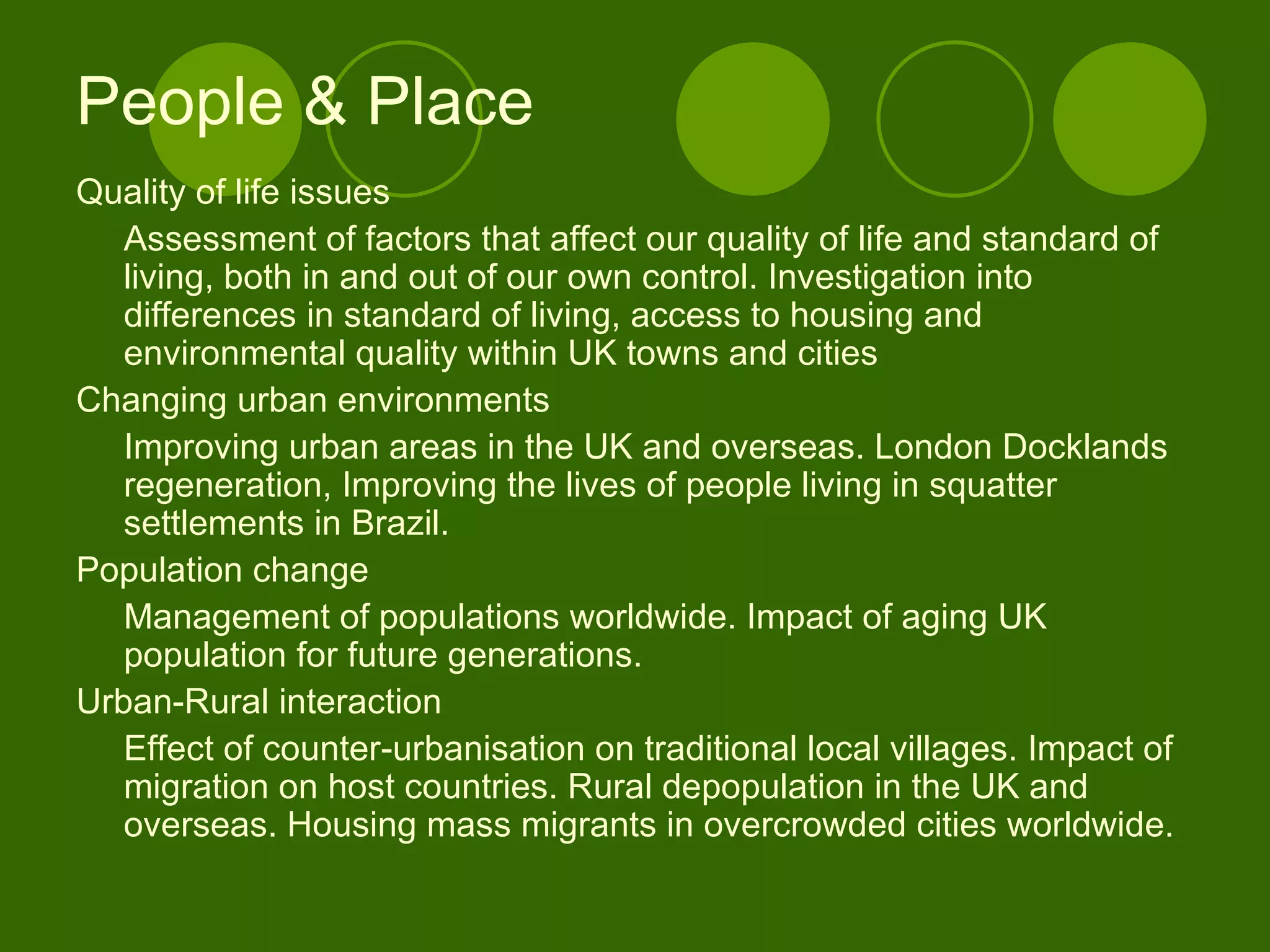 People & Place

Quality of life issues

Assessment of factors that affect our quality of life and standard of living, both in and out of our own control. Investigation into differences in standard of living, access to housing and environmental quality within UK towns and cities

Changing urban environments

Improving urban areas in the UK and overseas. London Docklands regeneration, Improving the lives of people living in squatter settlements in Brazil.

Population change

Management of populations worldwide. Impact of aging UK population for future generations.

Urban-Rural interaction

Effect of counter-urbanisation on traditional local villages. Impact of migration on host countries. Rural depopulation in the UK and overseas. Housing mass migrants in overcrowded cities worldwide.